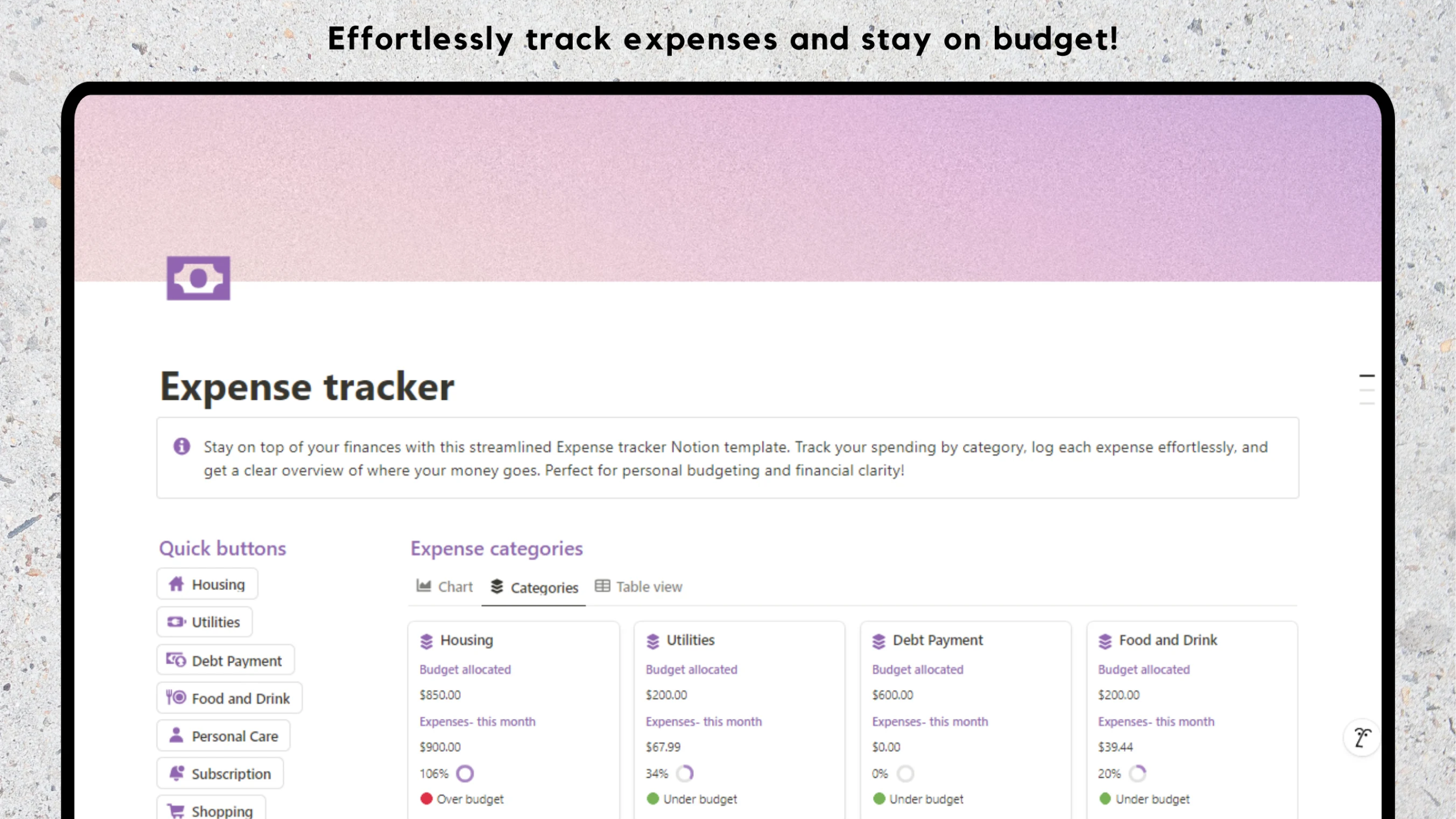 Effortlessly track expenses and stay on budget!

Expense tracker

Stay on top of your finances with this streamlined Expense tracker Notion template. Track your spending by category, log each expense effortlessly, and get a clear overview of where your money goes. Perfect for personal budgeting and financial clarity!

Quick buttons

Housing

Utilities

Debt Payment

Food and Drink

Personal Care

Subscription

Shopping

Expense categories

Chart Categories Table view

Housing
Budget allocated
$850.00
Expenses- this month
$900.00
106%
Over budget

Utilities
Budget allocated
$200.00
Expenses- this month
$67.99
34%
Under budget

Debt Payment
Budget allocated
$600.00
Expenses- this month
$0.00
0%
Under budget

Food and Drink
Budget allocated
$200.00
Expenses- this month
$39.44
20%
Under budget